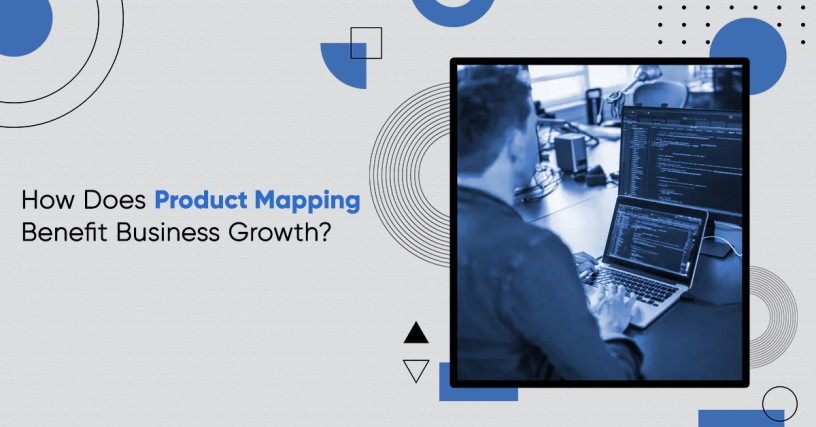 How Does Product Mapping Benefit Business Growth?